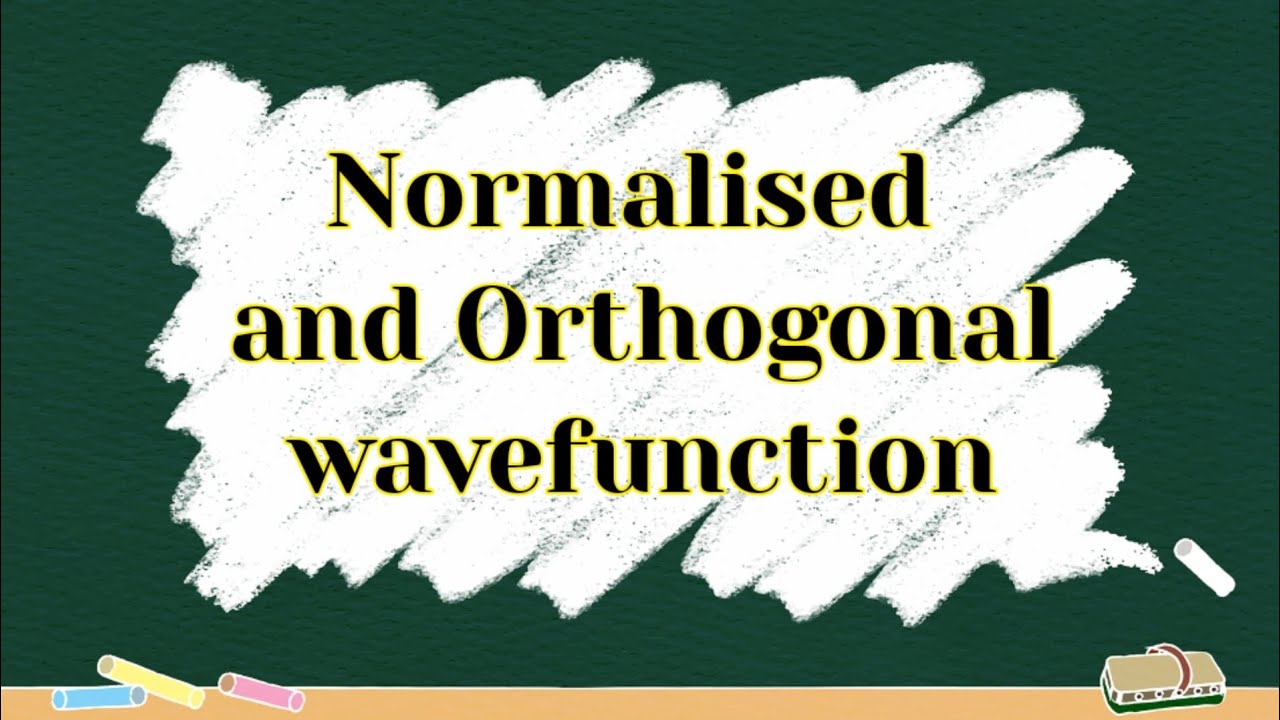 Normalised and Orthogonal wavefunction